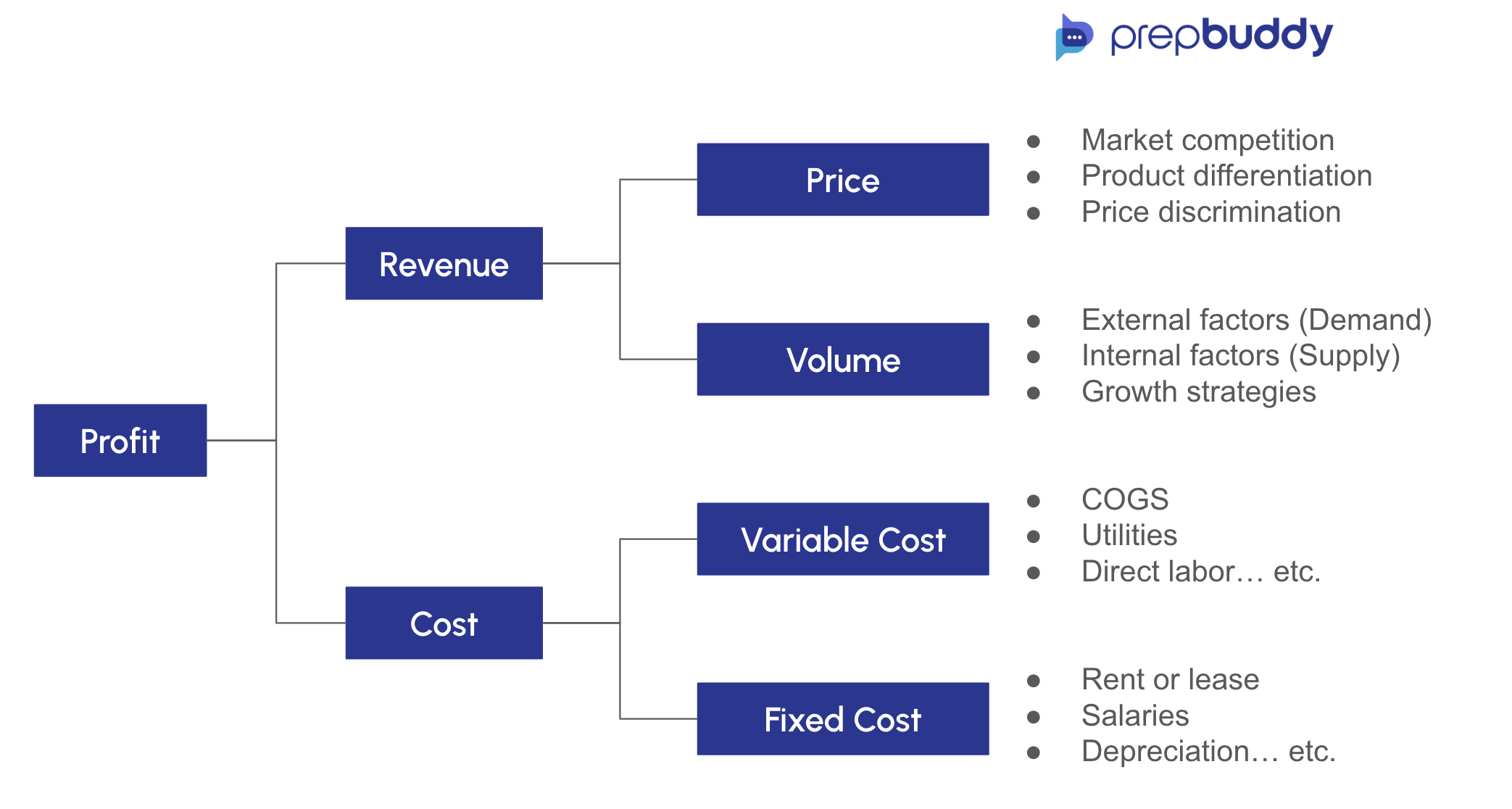 prepbuddy

Profit

Revenue

Cost

Price

- Market competition
- Product differentiation
- Price discrimination

Volume

- External factors (Demand)
- Internal factors (Supply)
- Growth strategies

Variable Cost

- COGS
- Utilities
- Direct labor… etc.

Fixed Cost

- Rent or lease
- Salaries
- Depreciation… etc.